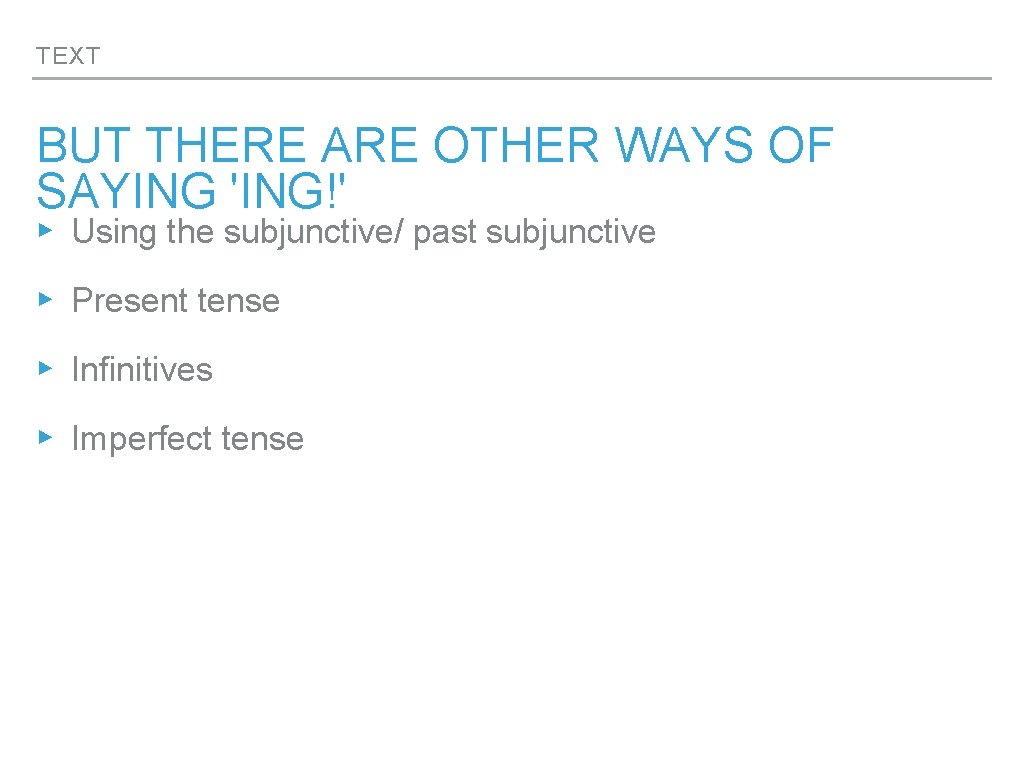 TEXT

BUT THERE ARE OTHER WAYS OF SAYING 'ING!'

▸ Using the subjunctive/ past subjunctive

▸ Present tense

▸ Infinitives

▸ Imperfect tense